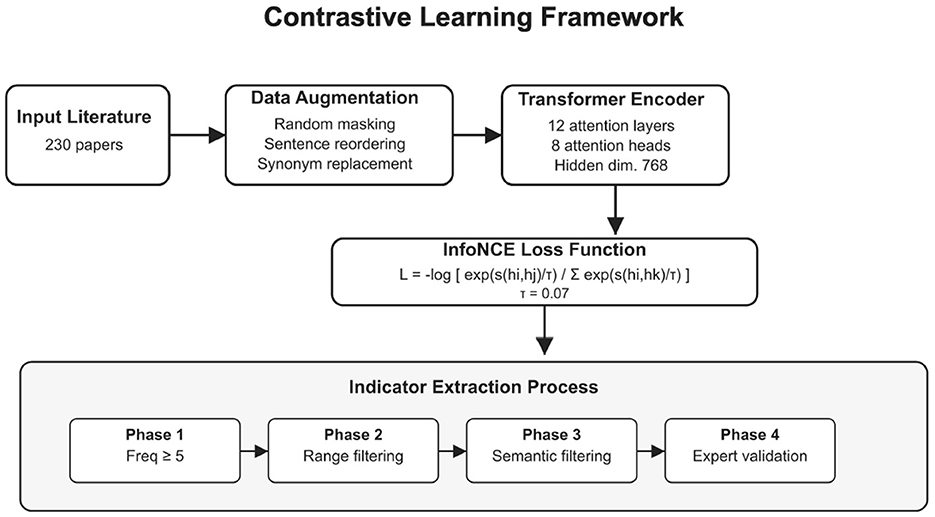 Contrastive Learning Framework

Input Literature
230 papers

Data Augmentation
Random masking
Sentence reordering
Synonym replacement

Transformer Encoder
12 attention layers
8 attention heads
Hidden dim. 768

InfoNCE Loss Function
L = -log [ exp(s(hi,hj)/τ) / Σ exp(s(hi,hk)/τ) ]
τ = 0.07

Indicator Extraction Process

Phase 1
Freq ≥ 5

Phase 2
Range filtering

Phase 3
Semantic filtering

Phase 4
Expert validation